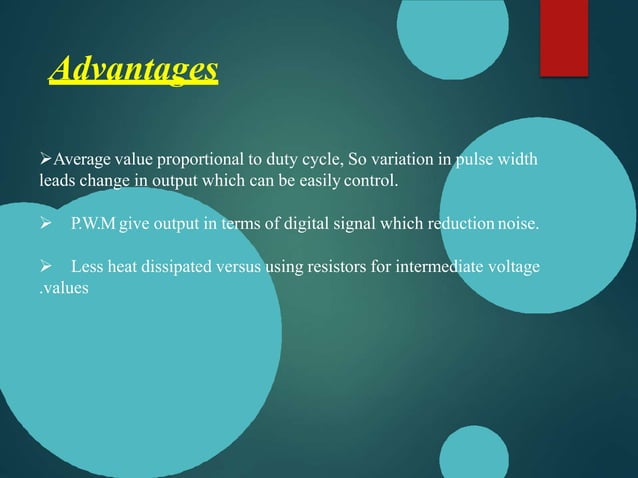 Advantages

➢Average value proportional to duty cycle, So variation in pulse width leads change in output which can be easily control.

➢ P.W.M give output in terms of digital signal which reduction noise.

➢ Less heat dissipated versus using resistors for intermediate voltage .values